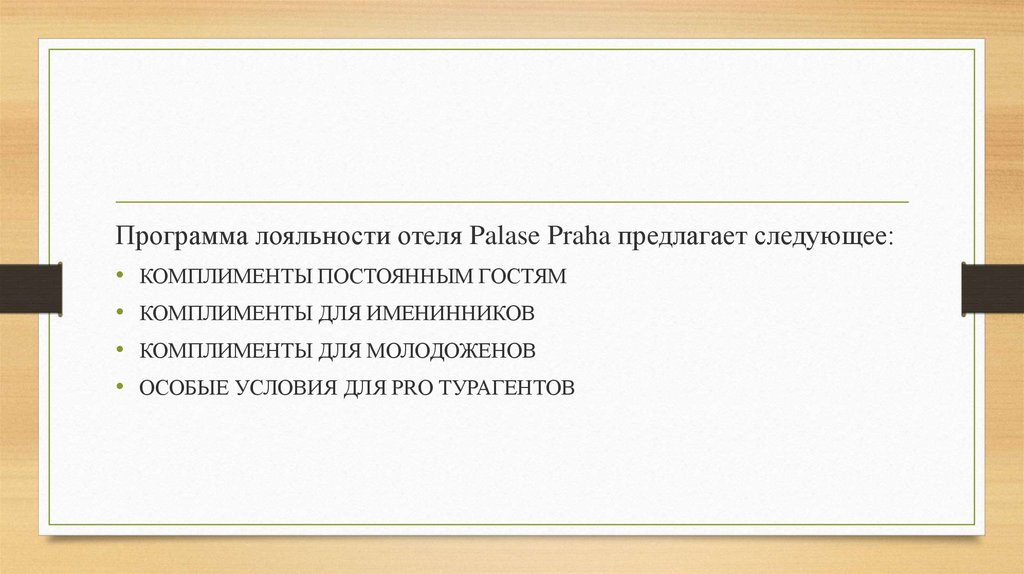 Программа лояльности отеля Palase Praha предлагает следующее:

• КОМПЛИМЕНТЫ ПОСТОЯННЫМ ГОСТЯМ
• КОМПЛИМЕНТЫ ДЛЯ ИМЕНИННИКОВ
• КОМПЛИМЕНТЫ ДЛЯ МОЛОДОЖЕНОВ
• ОСОБЫЕ УСЛОВИЯ ДЛЯ PRO ТУРАГЕНТОВ